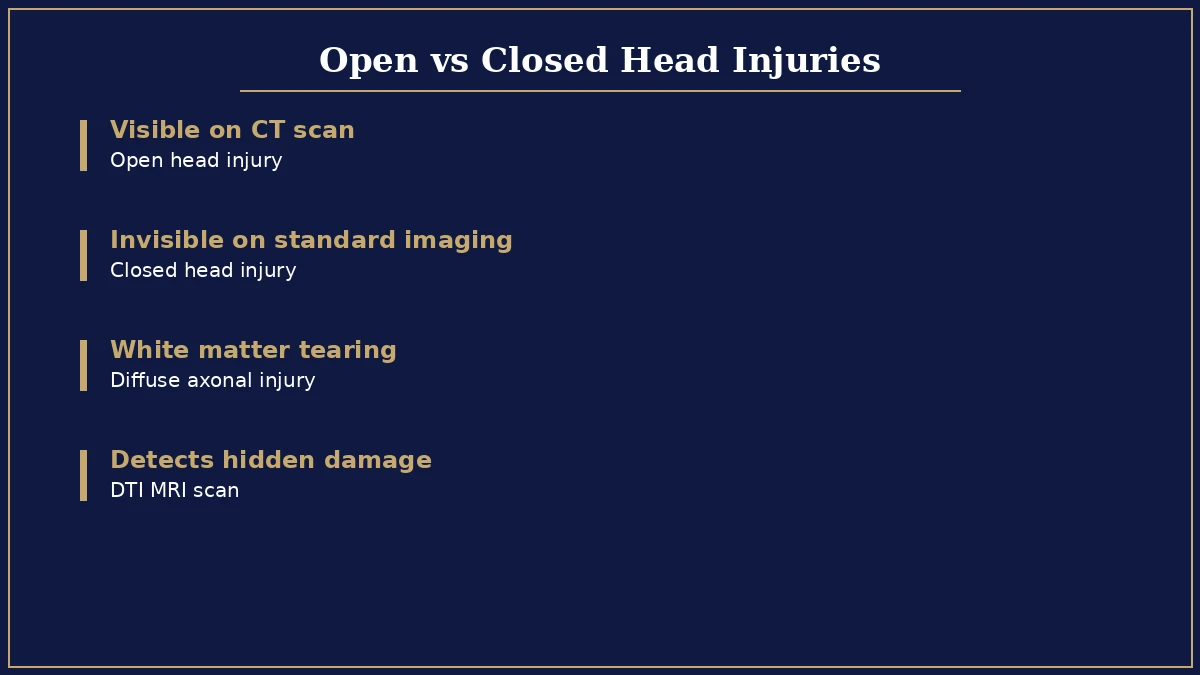 Open vs Closed Head Injuries

Visible on CT scan
Open head injury

Invisible on standard imaging
Closed head injury

White matter tearing
Diffuse axonal injury

Detects hidden damage
DTI MRI scan